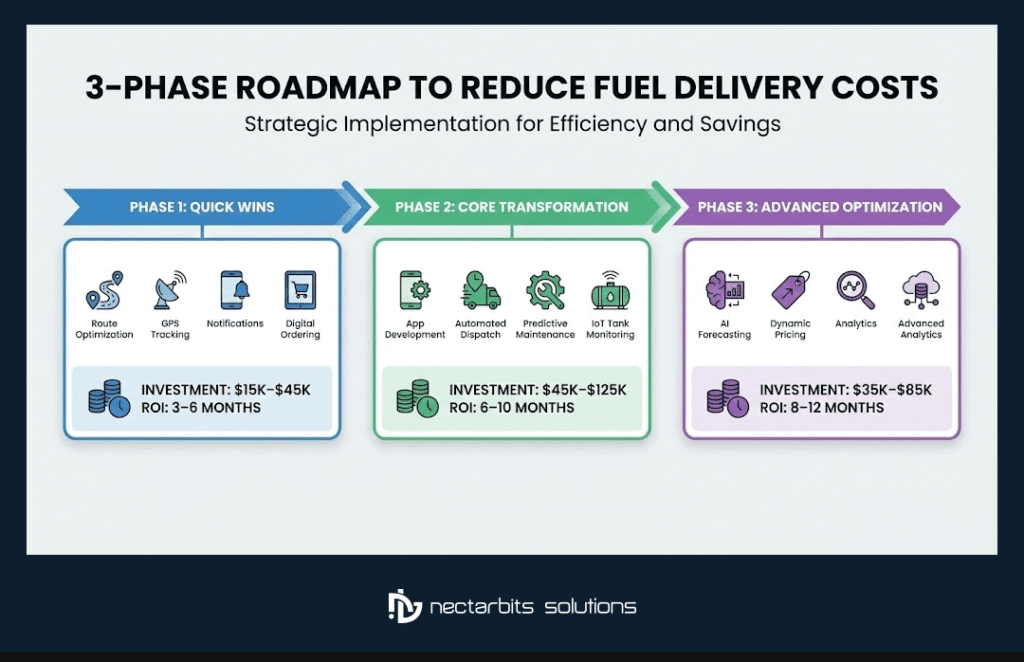 3-PHASE ROADMAP TO REDUCE FUEL DELIVERY COSTS

Strategic Implementation for Efficiency and Savings

PHASE 1: QUICK WINS

Route Optimization
GPS Tracking
Notifications
Digital Ordering

INVESTMENT: $15K–$45K
ROI: 3–6 MONTHS

PHASE 2: CORE TRANSFORMATION

App Development
Automated Dispatch
Predictive Maintenance
IoT Tank Monitoring

INVESTMENT: $45K–$125K
ROI: 6–10 MONTHS

PHASE 3: ADVANCED OPTIMIZATION

AI Forecasting
Dynamic Pricing
Analytics
Advanced Analytics

INVESTMENT: $35K–$85K
ROI: 8–12 MONTHS

nectarbits solutions